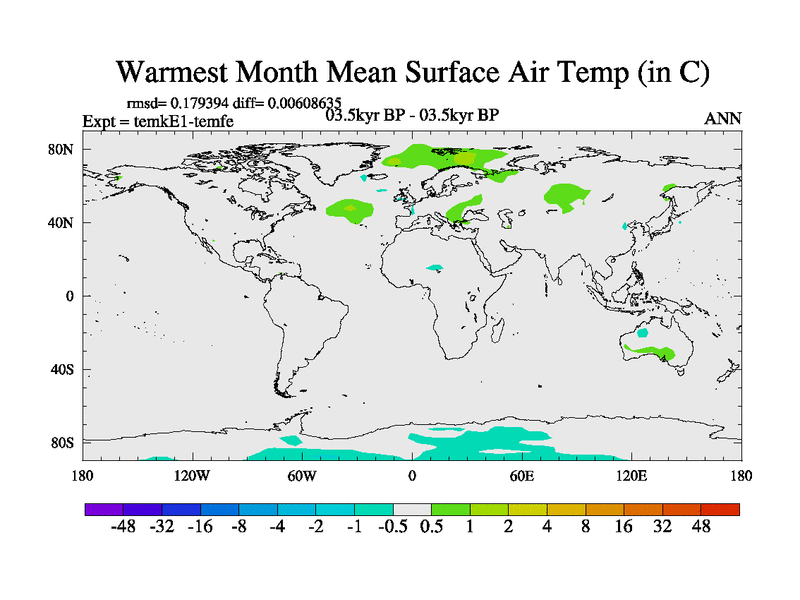 Warmest Month Mean Surface Air Temp (in C)

rmsd= 0.179394 diff= 0.00608635
Expt = temkE1-temfe
03.5kyr BP - 03.5kyr BP
ANN

80N
40N
0
40S
80S

180 120W 60W 0 60E 120E 180

-48 -32 -16 -8 -4 -2 -1 -0.5 0.5 1 2 4 8 16 32 48